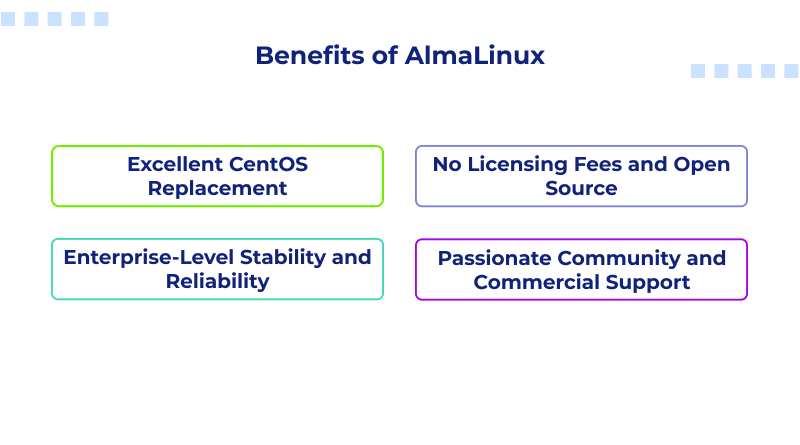 Benefits of AlmaLinux

Excellent CentOS Replacement

No Licensing Fees and Open Source

Enterprise-Level Stability and Reliability

Passionate Community and Commercial Support